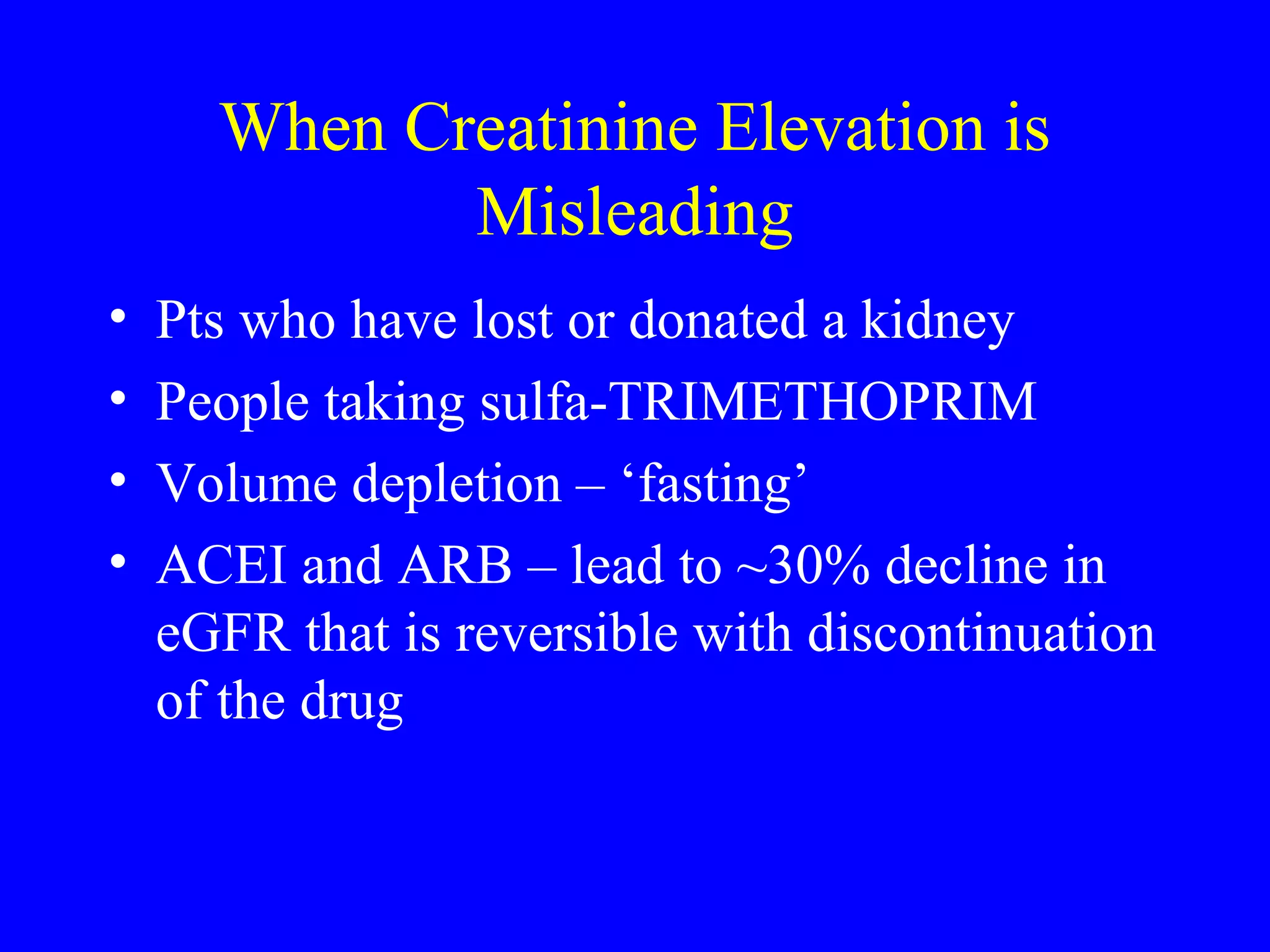 When Creatinine Elevation is Misleading

• Pts who have lost or donated a kidney
• People taking sulfa-TRIMETHOPRIM
• Volume depletion – ‘fasting’
• ACEI and ARB – lead to ~30% decline in eGFR that is reversible with discontinuation of the drug